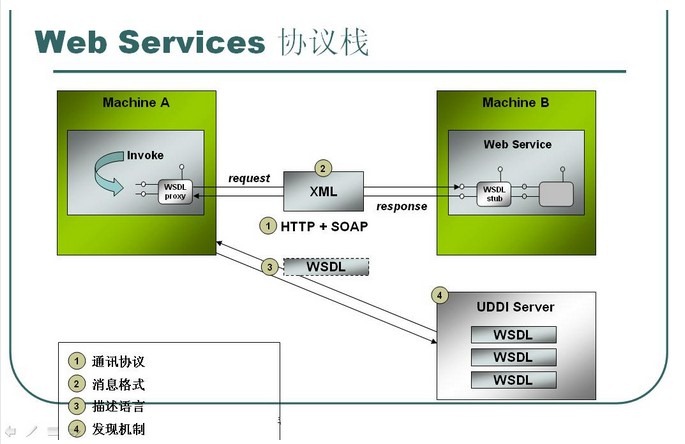 Web Services 协议栈

Machine A

Invoke

WSDL proxy

request

2

XML

response

1 HTTP + SOAP

Machine B

Web Service

WSDL stub

3 WSDL

4

UDDI Server

WSDL

WSDL

WSDL

1 通讯协议
2 消息格式
3 描述语言
4 发现机制